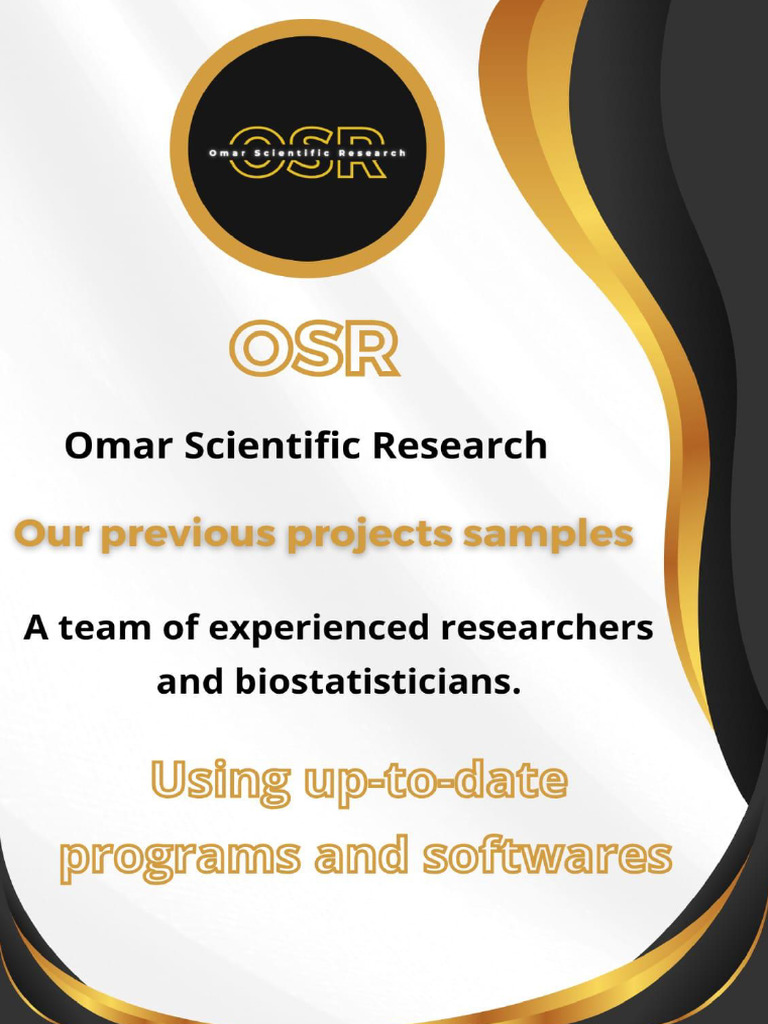 OSR
Omar Scientific Research

OSR

Omar Scientific Research

Our previous projects samples

A team of experienced researchers and biostatisticians.

Using up-to-date programs and softwares